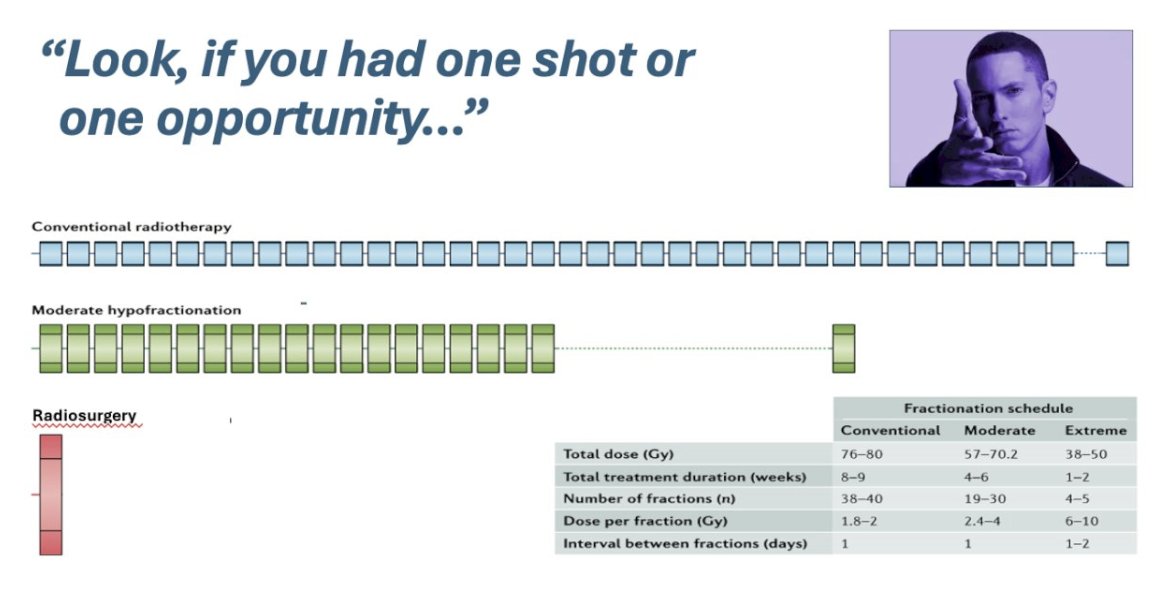 “Look, if you had one shot or one opportunity...”

Conventional radiotherapy

Moderate hypofractionation

Radiosurgery

| | Fractionation schedule | | |
|---|---|---|---|
| | Conventional | Moderate | Extreme |
| Total dose (Gy) | 76–80 | 57–70.2 | 38–50 |
| Total treatment duration (weeks) | 8–9 | 4–6 | 1–2 |
| Number of fractions (n) | 38–40 | 19–30 | 4–5 |
| Dose per fraction (Gy) | 1.8–2 | 2.4–4 | 6–10 |
| Interval between fractions (days) | 1 | 1 | 1–2 |